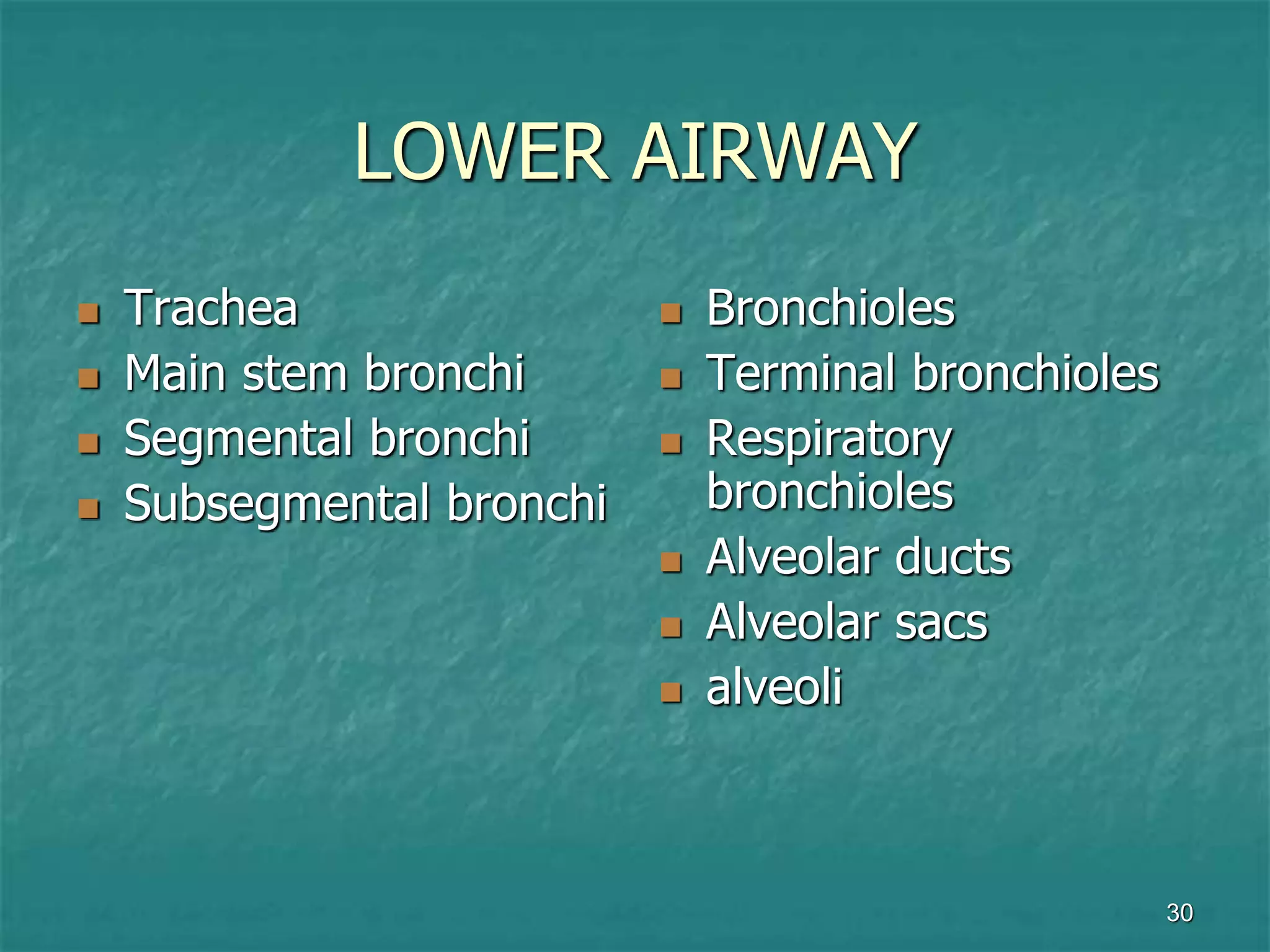 LOWER AIRWAY

- Trachea
- Main stem bronchi
- Segmental bronchi
- Subsegmental bronchi

- Bronchioles
- Terminal bronchioles
- Respiratory bronchioles
- Alveolar ducts
- Alveolar sacs
- alveoli

30